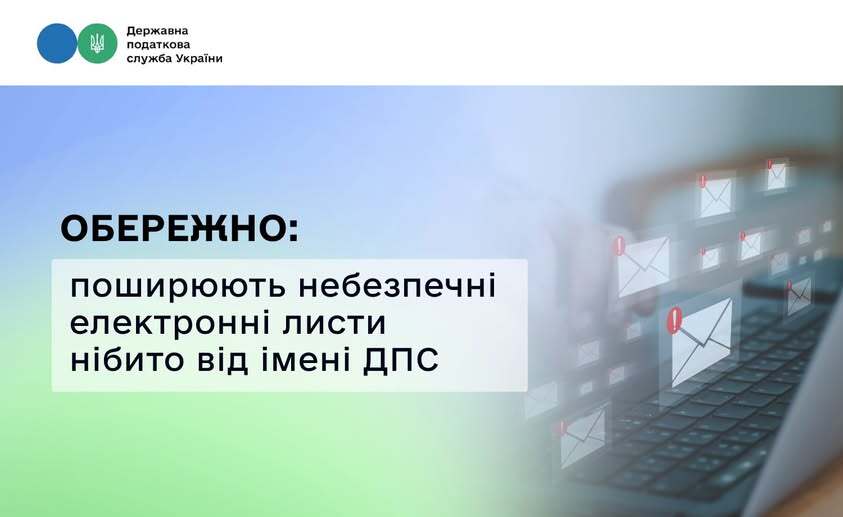 Державна податкова служба України

ОБЕРЕЖНО:

поширюють небезпечні електронні листи нібито від імені ДПС